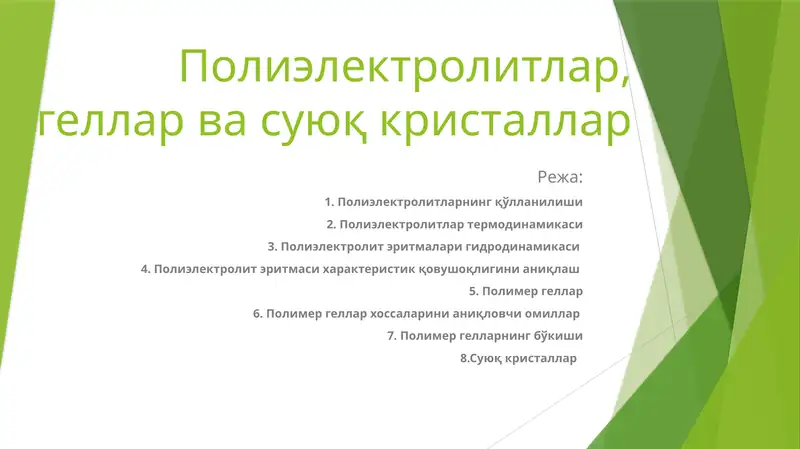 Полиэлектролитлар, геллар ва суюқ кристаллар

Режа:

1. Полиэлектролитларнинг қўлланилиши

2. Полиэлектролитлар термодинамикаси

3. Полиэлектролит эритмалари гидродинамикаси

4. Полиэлектролит эритмаси характеристик қовушоқлигини аниқлаш

5. Полимер геллар

6. Полимер геллар хоссаларини аниқловчи омиллар

7. Полимер гелларнинг бўкиши

8.Суюқ кристаллар